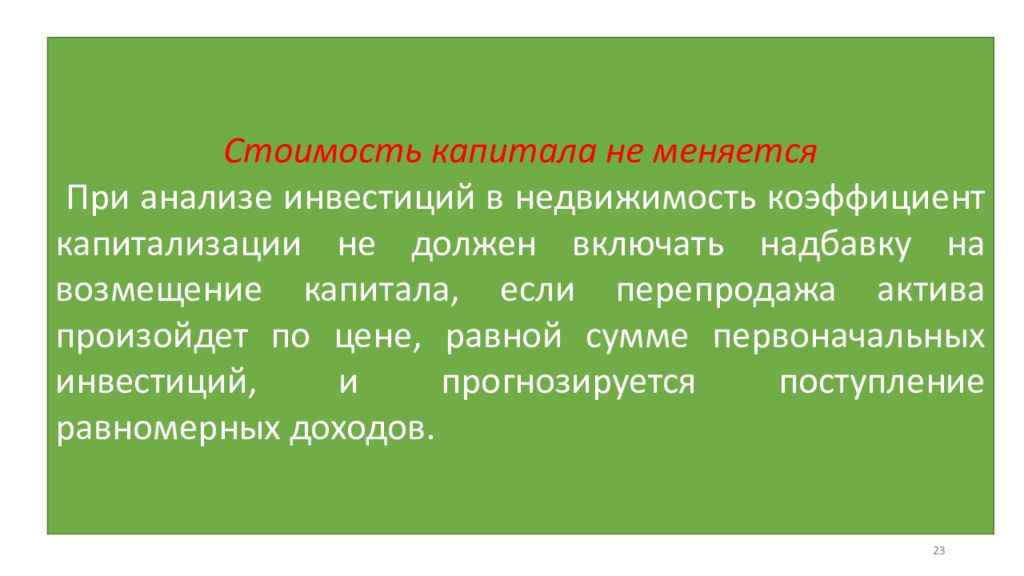 Стоимость капитала не меняется

При анализе инвестиций в недвижимость коэффициент капитализации не должен включать надбавку на возмещение капитала, если перепродажа актива произойдет по цене, равной сумме первоначальных инвестиций, и прогнозируется поступление равномерных доходов.

23